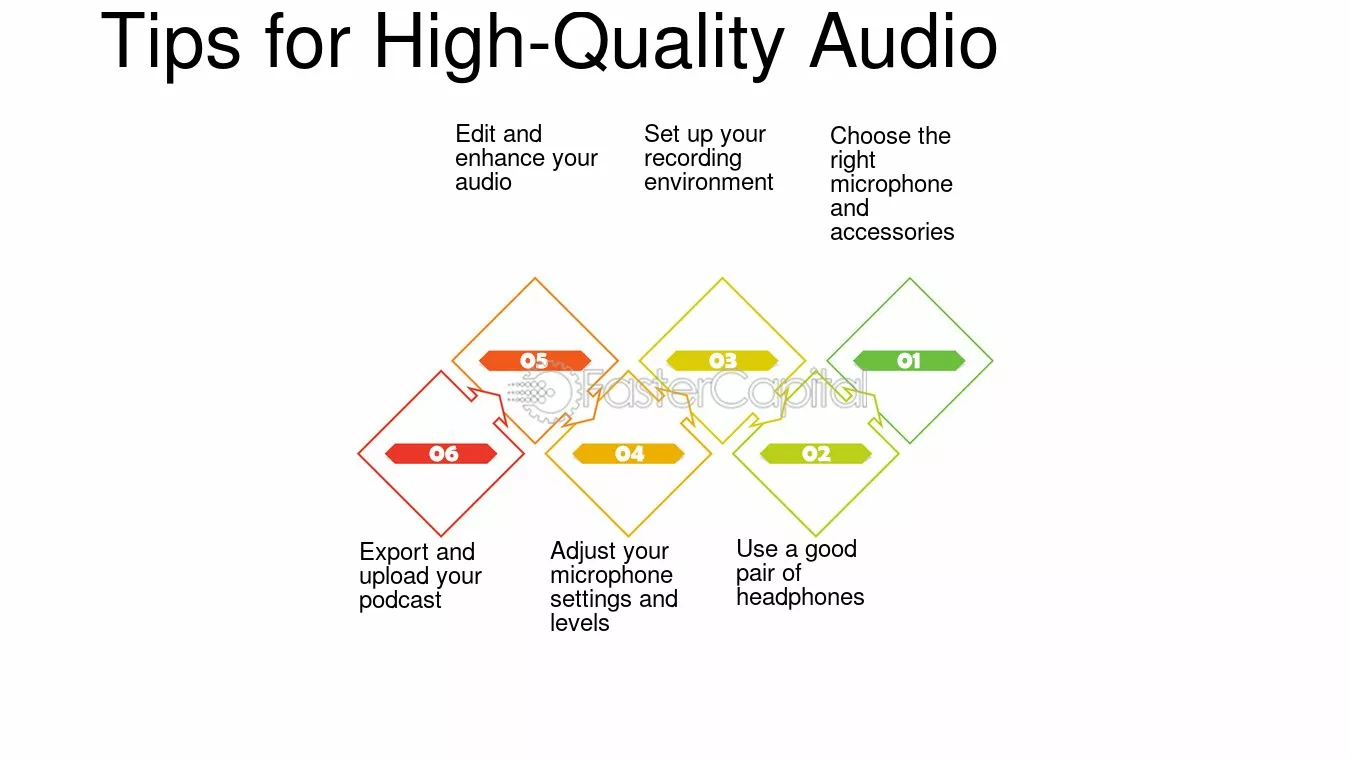 Tips for High-Quality Audio

Edit and enhance your audio

Set up your recording environment

Choose the right microphone and accessories

05

03

01

FasterCapital

06

04

02

Export and upload your podcast

Adjust your microphone settings and levels

Use a good pair of headphones